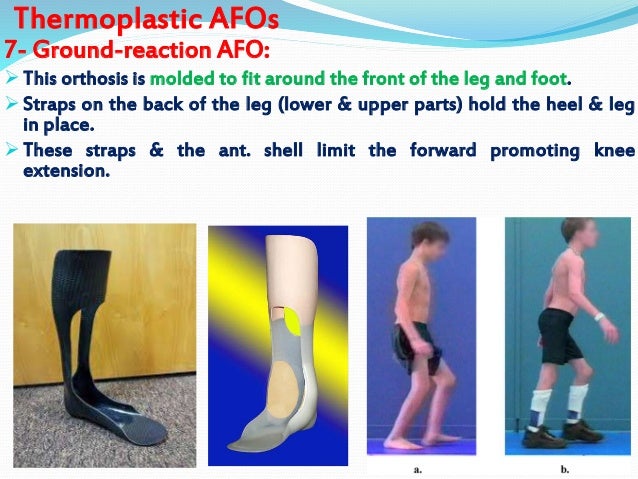 Thermoplastic AFOs

7- Ground-reaction AFO:

➢ This orthosis is molded to fit around the front of the leg and foot.

➢ Straps on the back of the leg (lower & upper parts) hold the heel & leg in place.

➢ These straps & the ant. shell limit the forward promoting knee extension.

a.

b.